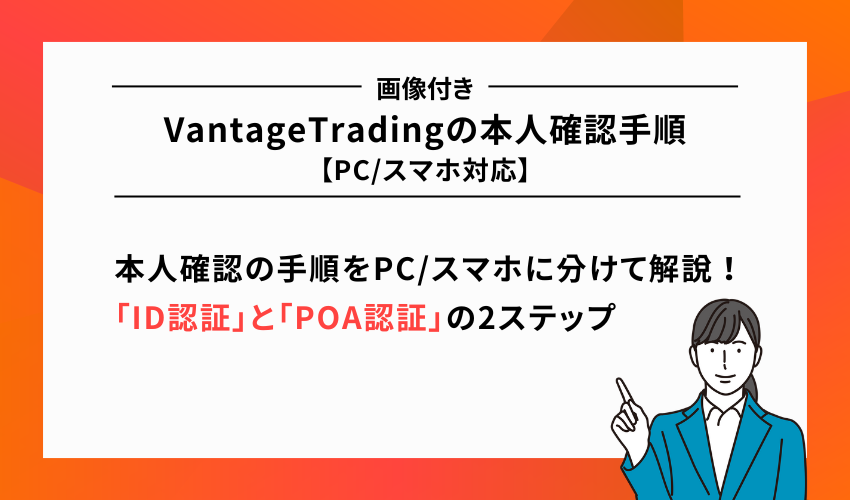 画像付き

VantageTradingの本人確認手順
【PC/スマホ対応】

本人確認の手順をPC/スマホに分けて解説！
「ID認証」と「POA認証」の2ステップ